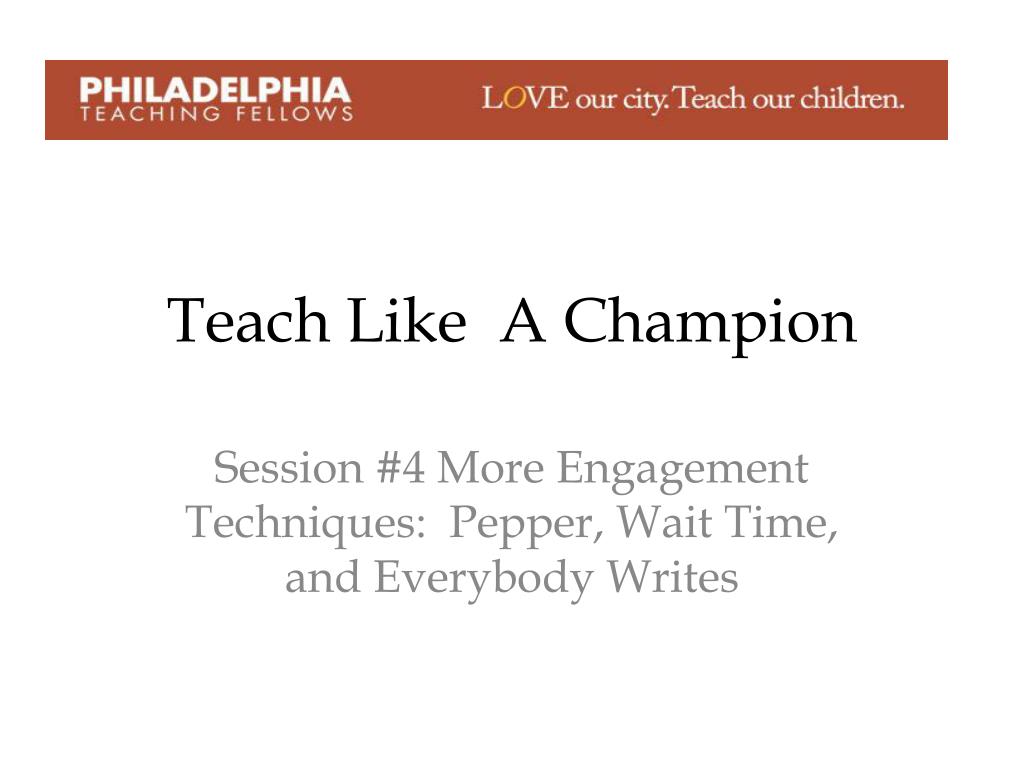 PHILADELPHIA
TEACHING FELLOWS

LOVE our city. Teach our children.

Teach Like A Champion

Session #4 More Engagement Techniques: Pepper, Wait Time, and Everybody Writes